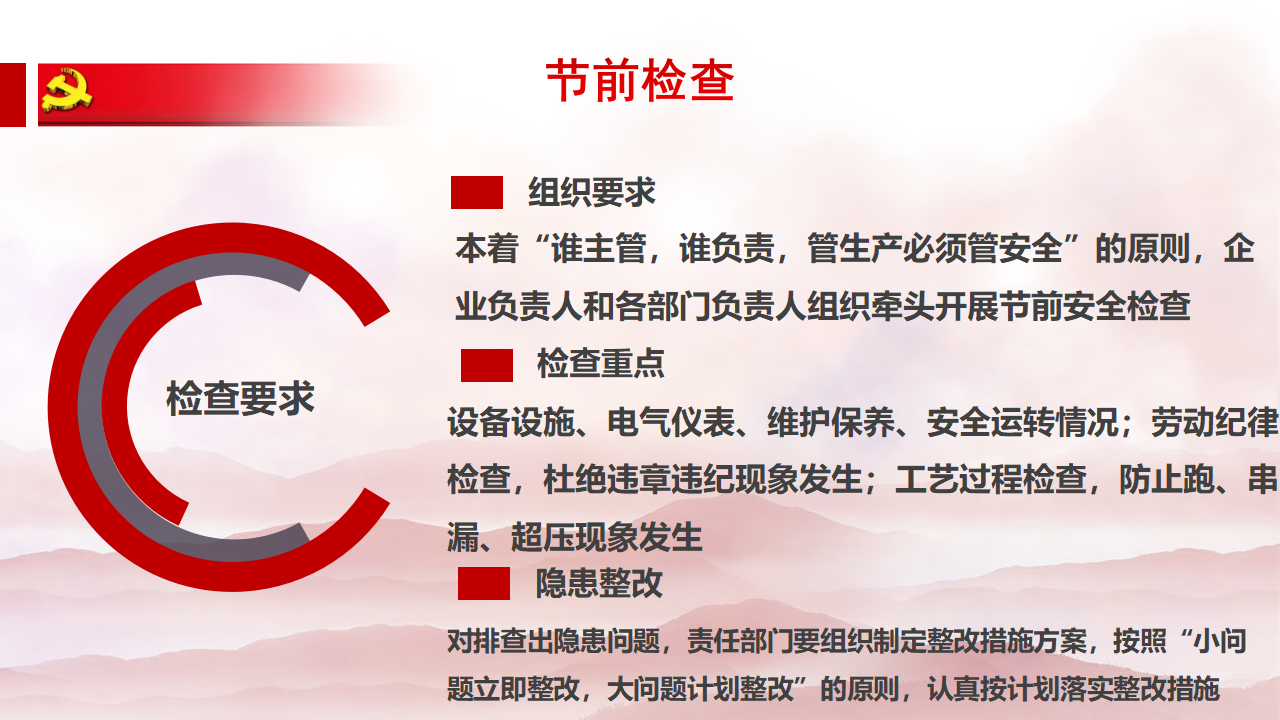 节前检查

检查要求

组织要求

本着“谁主管，谁负责，管生产必须管安全”的原则，企业负责人和各部门负责人组织牵头开展节前安全检查

检查重点

设备设施、电气仪表、维护保养、安全运转情况；劳动纪律检查，杜绝违章违纪现象发生；工艺过程检查，防止跑、串漏、超压现象发生

隐患整改

对排查出隐患问题，责任部门要组织制定整改措施方案，按照“小问题立即整改，大问题计划整改”的原则，认真按计划落实整改措施